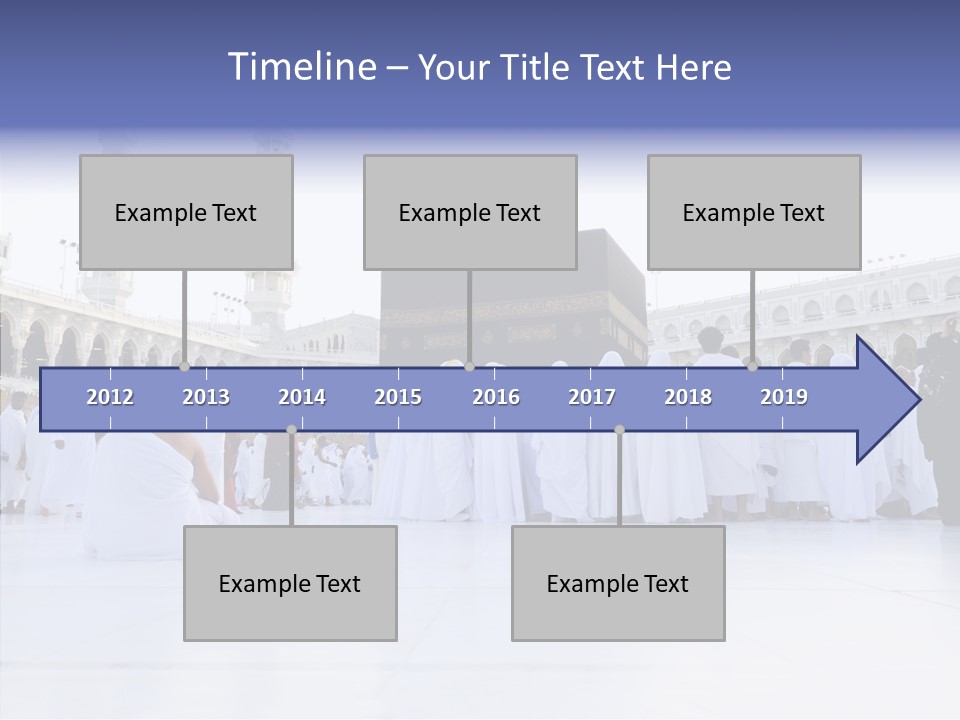 Timeline – Your Title Text Here

Example Text

Example Text

Example Text

2012 2013 2014 2015 2016 2017 2018 2019

Example Text

Example Text